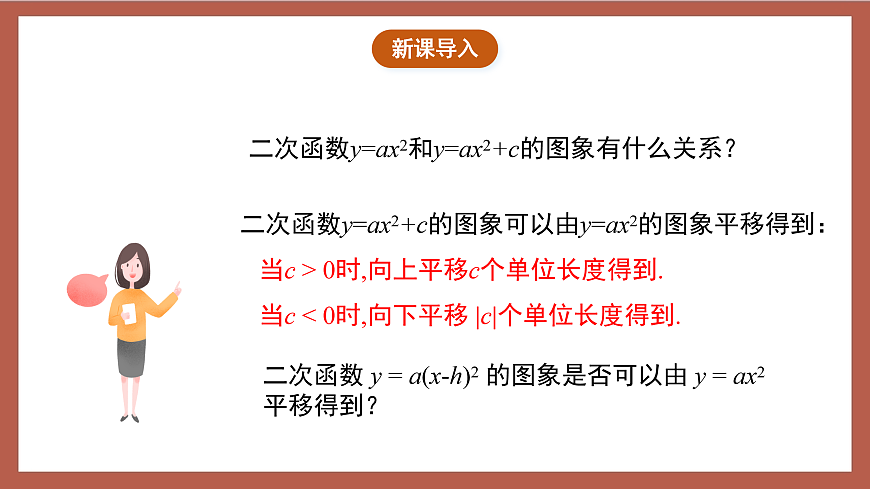 新课导入

二次函数$y=ax^2$和$y=ax^2+c$的图象有什么关系？

二次函数$y=ax^2+c$的图象可以由$y=ax^2$的图象平移得到：

当$c>0$时,向上平移$c$个单位长度得到.

当$c<0$时,向下平移 $|c|$个单位长度得到.

二次函数 $y=a(x-h)^2$ 的图象是否可以由 $y=ax^2$ 平移得到？